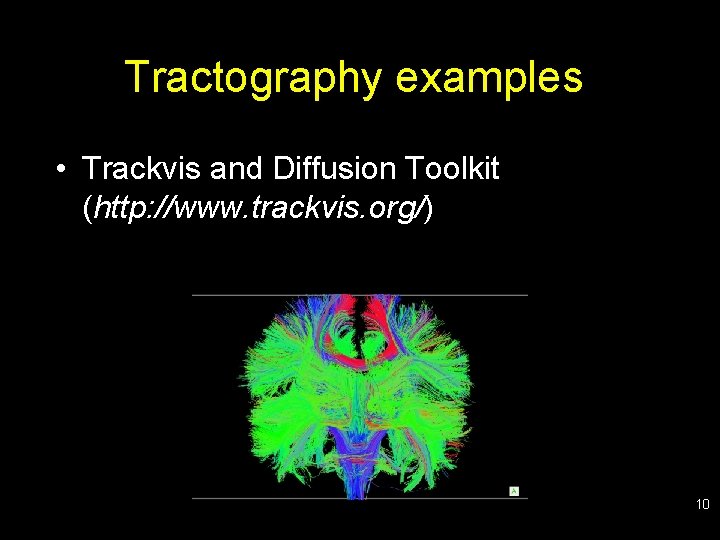 Tractography examples

• Trackvis and Diffusion Toolkit (http://www.trackvis.org/)

A

10